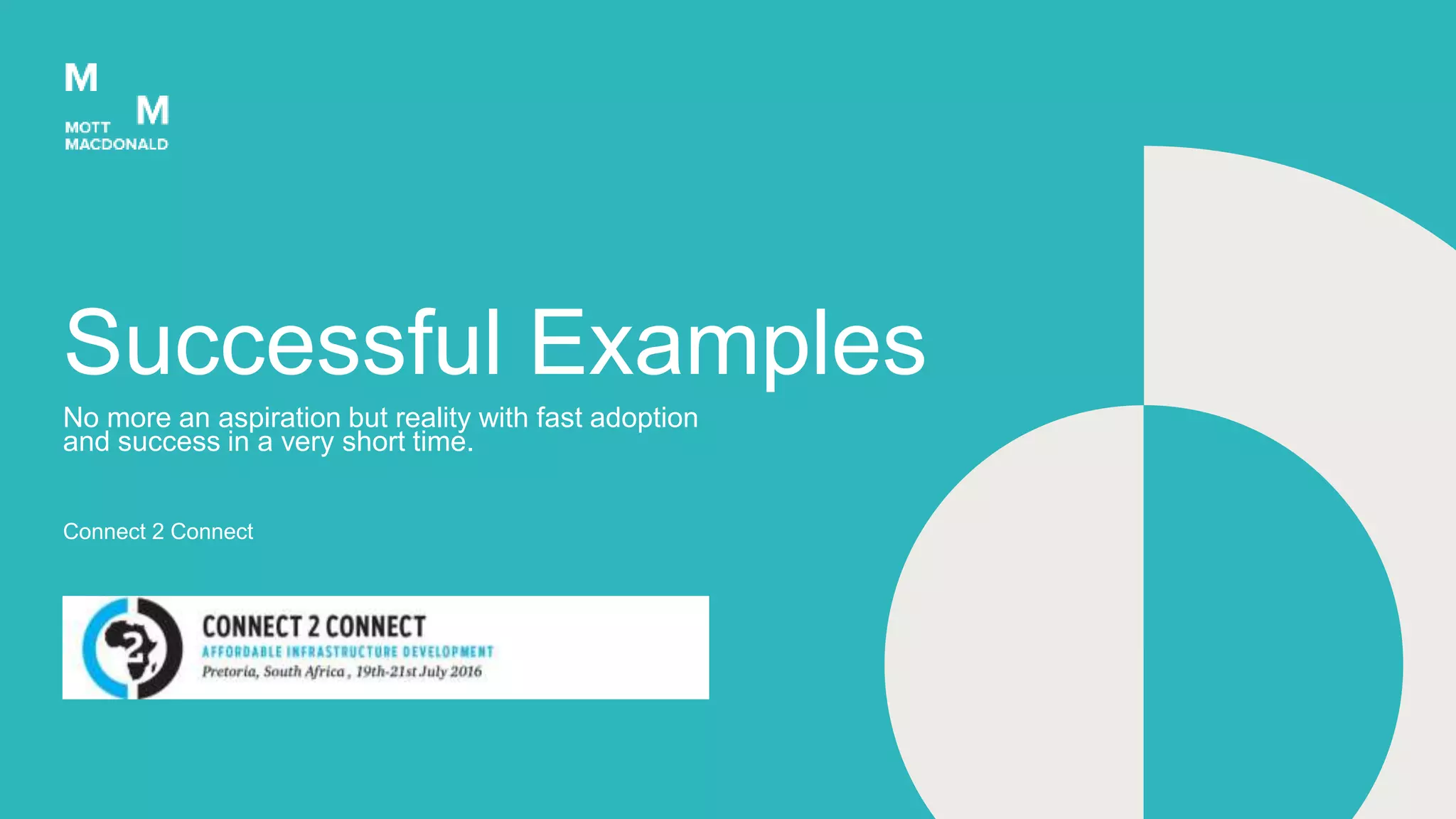 M
M
MOTT
MACDONALD

Successful Examples

No more an aspiration but reality with fast adoption and success in a very short time.

Connect 2 Connect

2

CONNECT 2 CONNECT
AFFORDABLE INFRASTRUCTURE DEVELOPMENT
Pretoria, South Africa, 19th-21st July 2016